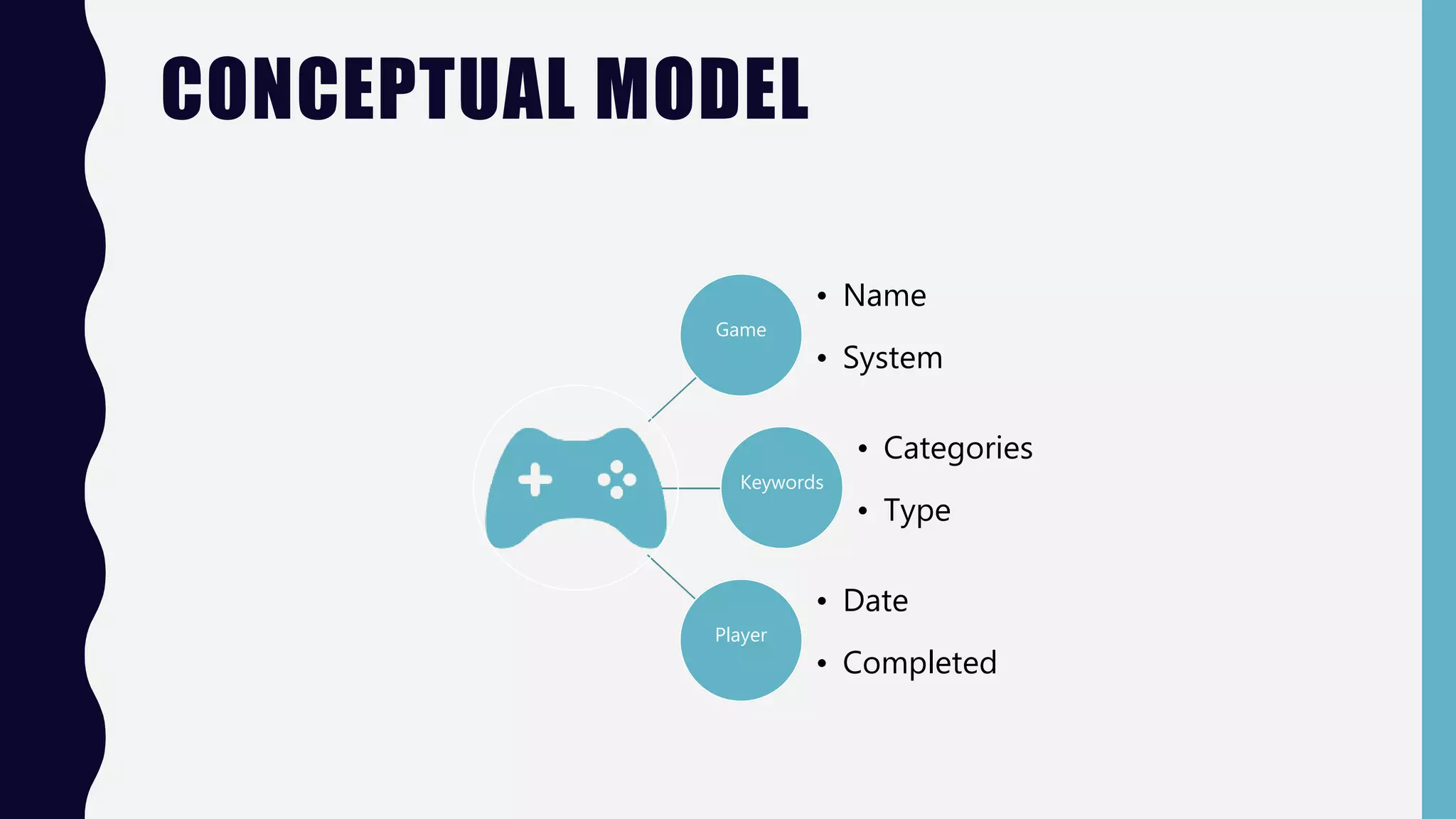 CONCEPTUAL MODEL

Game
• Name
• System

Keywords
• Categories
• Type

Player
• Date
• Completed